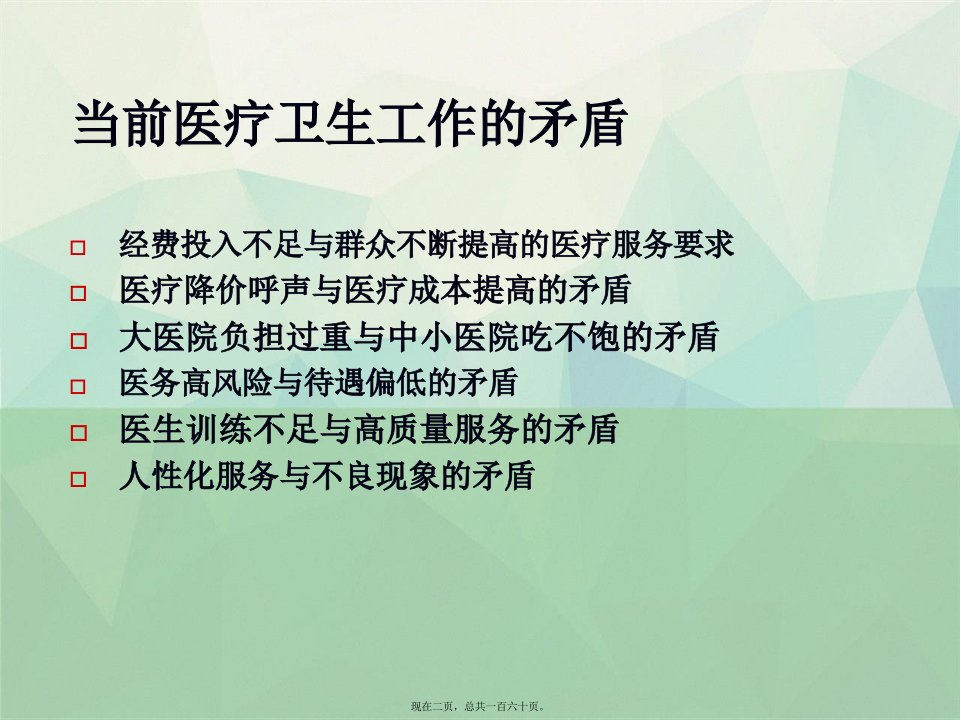 当前医疗卫生工作的矛盾

□ 经费投入不足与群众不断提高的医疗服务要求
□ 医疗降价呼声与医疗成本提高的矛盾
□ 大医院负担过重与中小医院吃不饱的矛盾
□ 医务高风险与待遇偏低的矛盾
□ 医生训练不足与高质量服务的矛盾
□ 人性化服务与不良现象的矛盾

现在二页，总共一百六十页。